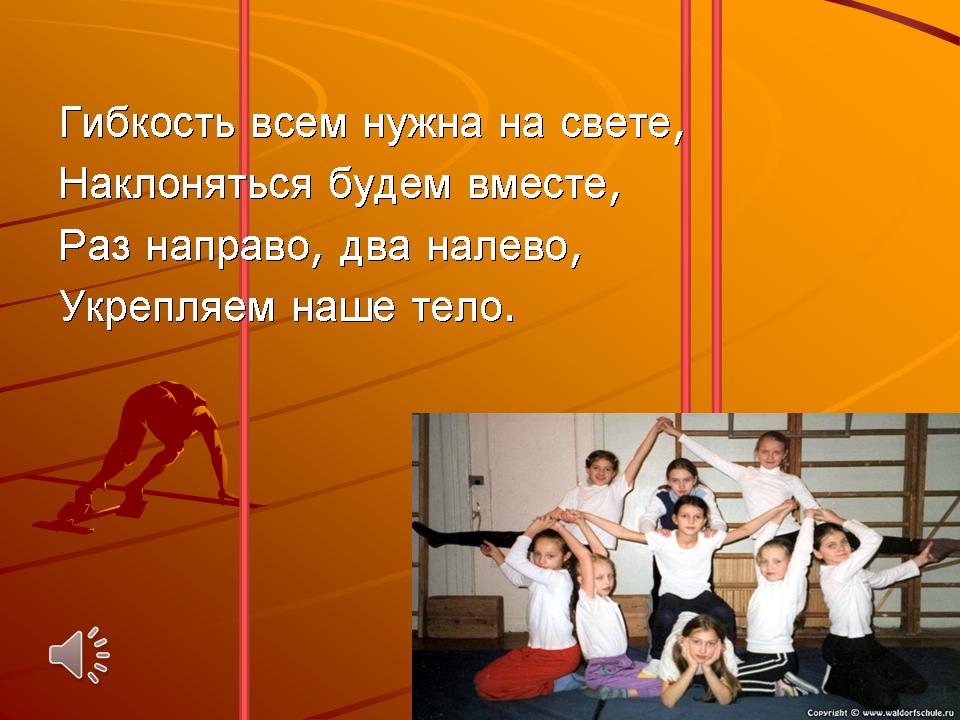 Гибкость всем нужна на свете,
Наклоняться будем вместе,
Раз направо, два налево,
Укрепляем наше тело.

Copyright © www.waldorfschule.ru